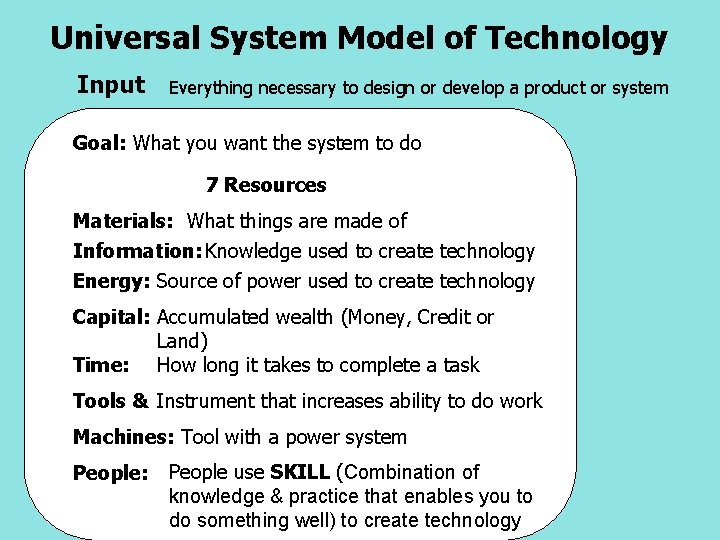 Universal System Model of Technology

Input Everything necessary to design or develop a product or system

Goal: What you want the system to do

7 Resources

Materials: What things are made of

Information: Knowledge used to create technology

Energy: Source of power used to create technology

Capital: Accumulated wealth (Money, Credit or Land)

Time: How long it takes to complete a task

Tools & Instrument that increases ability to do work

Machines: Tool with a power system

People: People use SKILL (Combination of knowledge & practice that enables you to do something well) to create technology